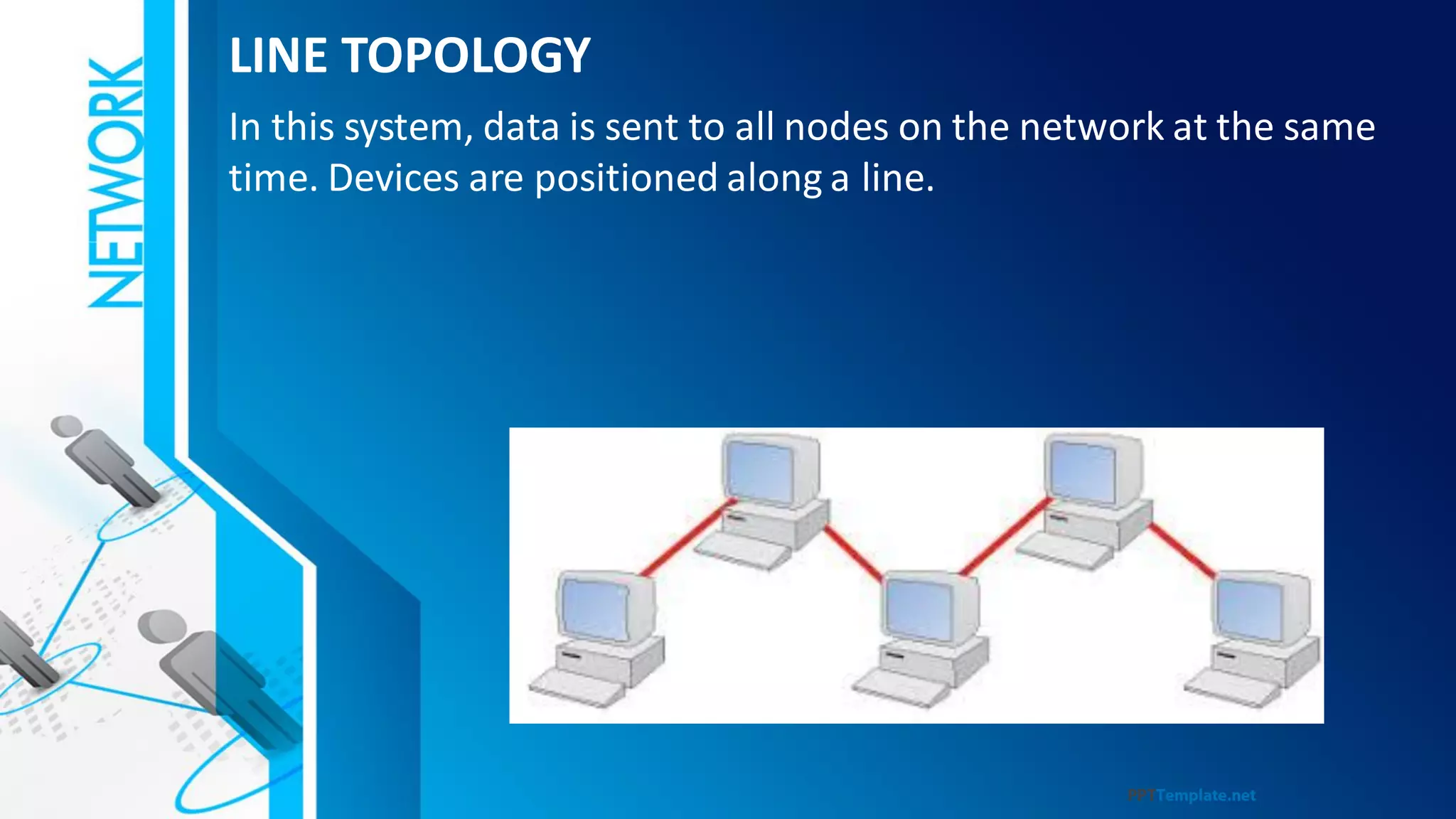 NETWORK

LINE TOPOLOGY

In this system, data is sent to all nodes on the network at the same time. Devices are positioned along a line.

PPTTemplate.net